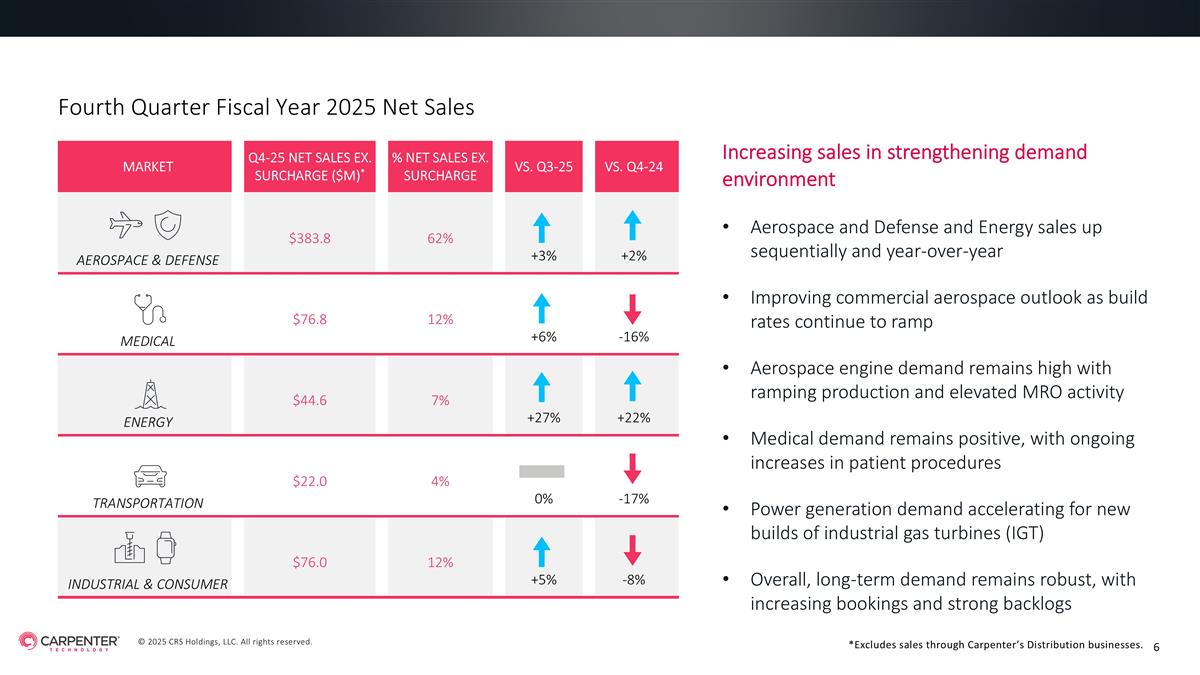 Fourth Quarter Fiscal Year 2025 Net Sales

| MARKET | Q4-25 NET SALES EX. SURCHARGE ($M)* | % NET SALES EX. SURCHARGE | VS. Q3-25 | VS. Q4-24 |
|---|---|---|---|---|
| AEROSPACE & DEFENSE | $383.8 | 62% | +3% | +2% |
| MEDICAL | $76.8 | 12% | +6% | -16% |
| ENERGY | $44.6 | 7% | +27% | +22% |
| TRANSPORTATION | $22.0 | 4% | 0% | -17% |
| INDUSTRIAL & CONSUMER | $76.0 | 12% | +5% | -8% |

Increasing sales in strengthening demand environment

• Aerospace and Defense and Energy sales up sequentially and year-over-year

• Improving commercial aerospace outlook as build rates continue to ramp

• Aerospace engine demand remains high with ramping production and elevated MRO activity

• Medical demand remains positive, with ongoing increases in patient procedures

• Power generation demand accelerating for new builds of industrial gas turbines (IGT)

• Overall, long-term demand remains robust, with increasing bookings and strong backlogs

CARPENTER TECHNOLOGY

© 2025 CRS Holdings, LLC. All rights reserved.

*Excludes sales through Carpenter's Distribution businesses.

6